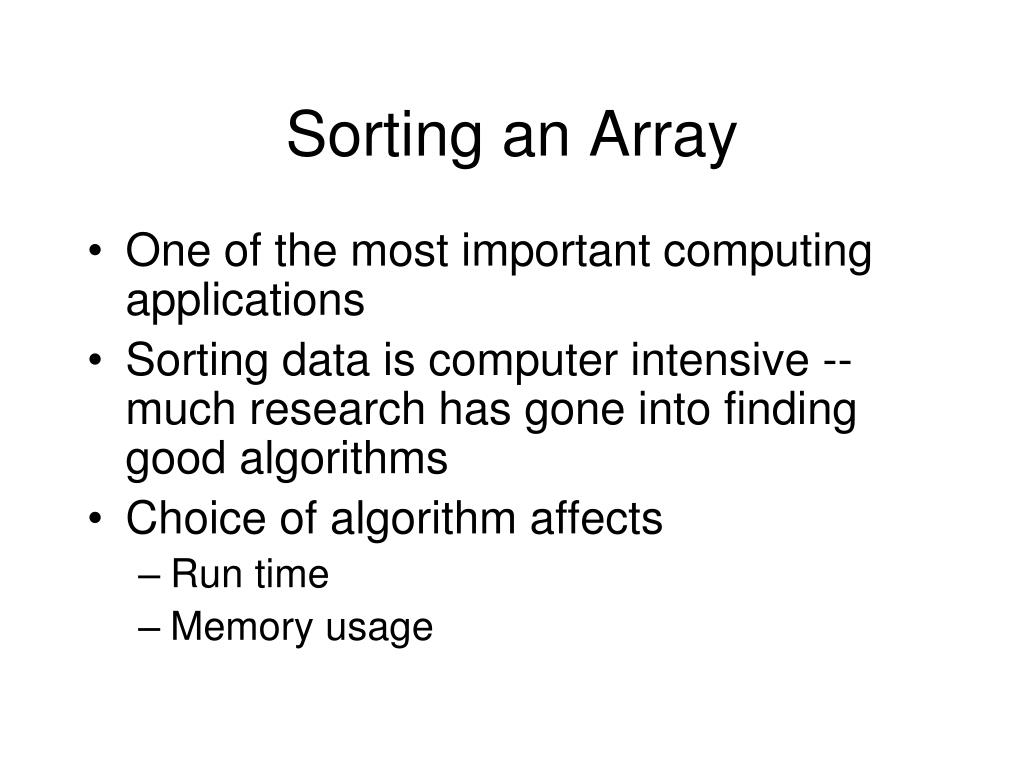 Sorting an Array

• One of the most important computing applications
• Sorting data is computer intensive -- much research has gone into finding good algorithms
• Choice of algorithm affects
– Run time
– Memory usage